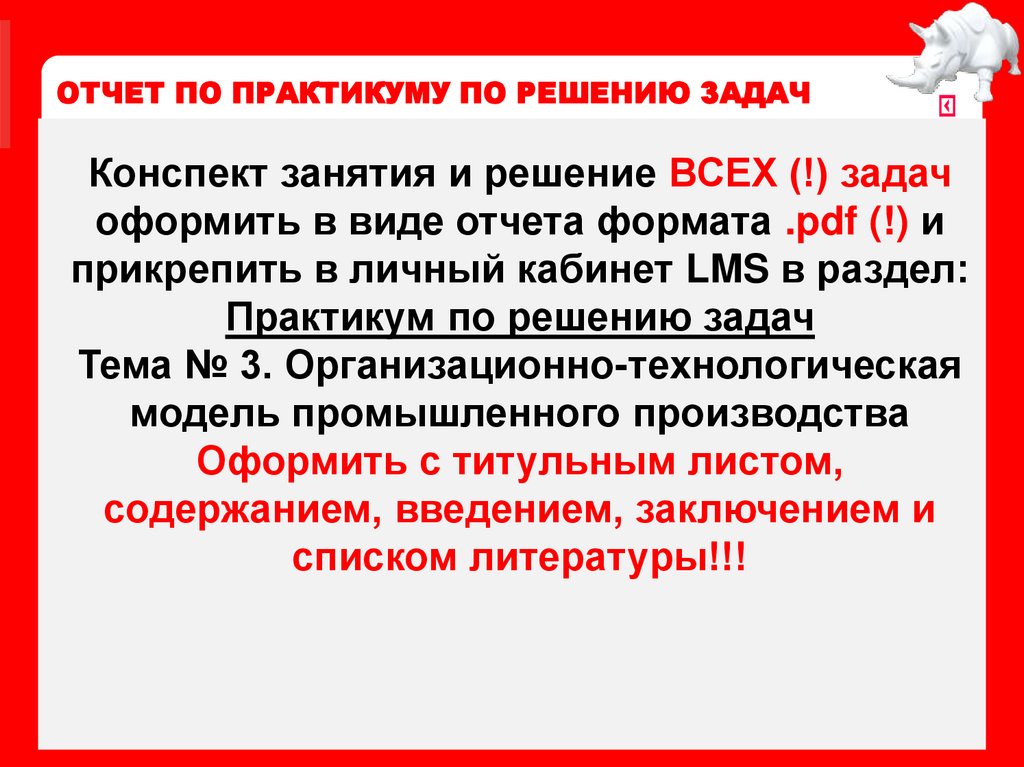 ОТЧЕТ ПО ПРАКТИКУМУ ПО РЕШЕНИЮ ЗАДАЧ

Конспект занятия и решение ВСЕХ (!) задач оформить в виде отчета формата .pdf (!) и прикрепить в личный кабинет LMS в раздел: Практикум по решению задач
Тема № 3. Организационно-технологическая модель промышленного производства
Оформить с титульным листом, содержанием, введением, заключением и списком литературы!!!